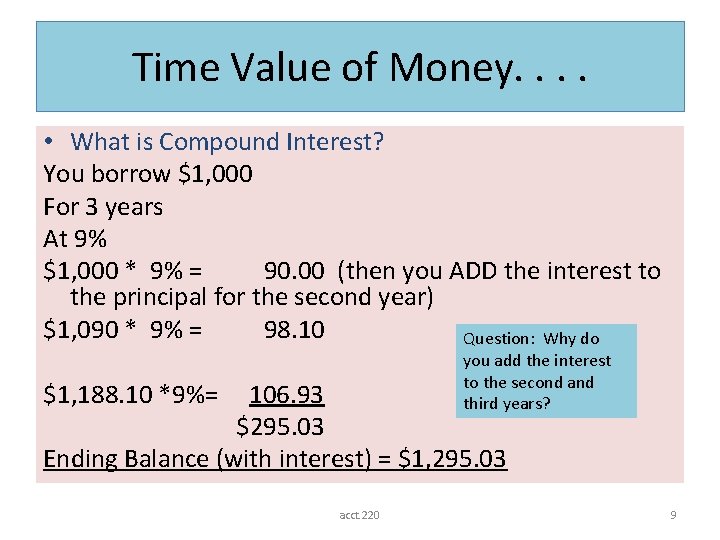 Time Value of Money. . . .

• What is Compound Interest?

You borrow \$1,000

For 3 years

At 9%

\$1,000 * 9% = 90.00 (then you ADD the interest to the principal for the second year)

\$1,090 * 9% = 98.10

\$1,188.10 *9%= 106.93

\$295.03

Ending Balance (with interest) = \$1,295.03

Question: Why do you add the interest to the second and third years?

acct 220

9